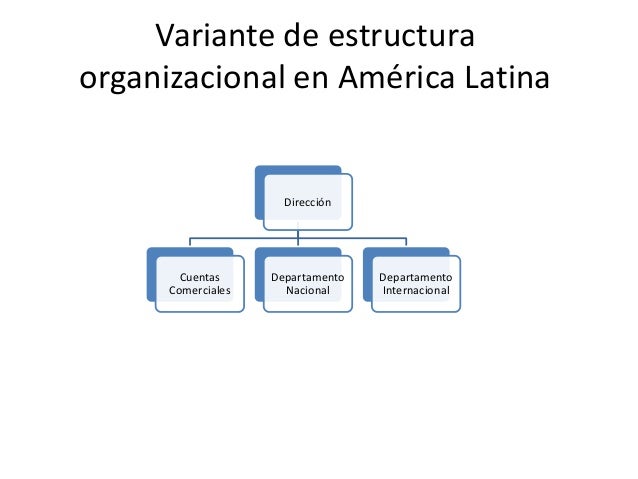 Variante de estructura organizacional en América Latina

Dirección

Cuentas Comerciales

Departamento Nacional

Departamento Internacional